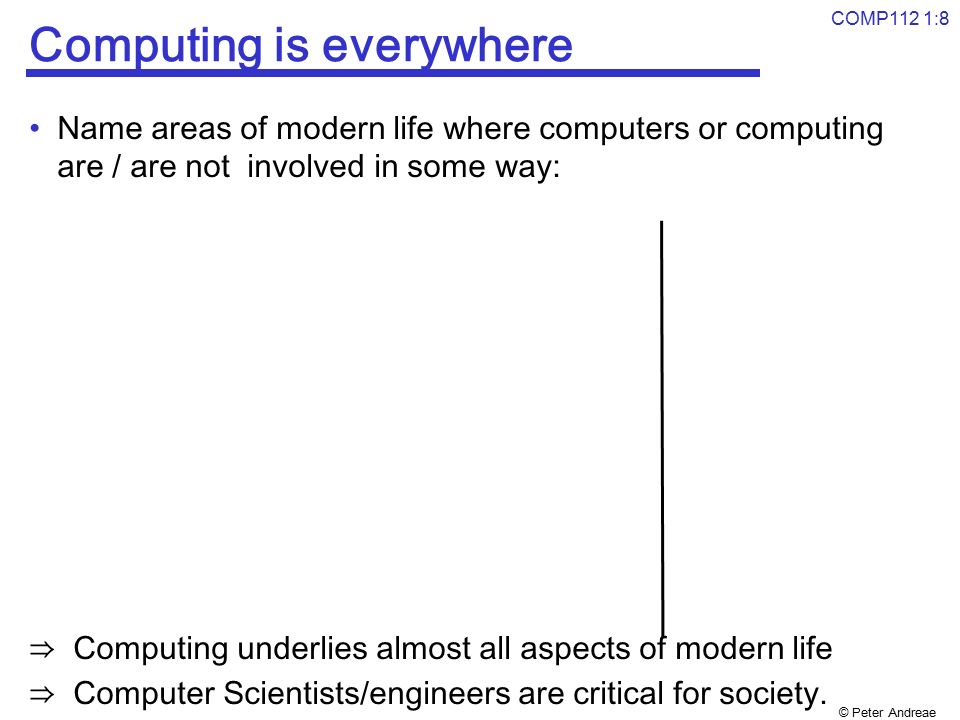 COMP112 1:8

Computing is everywhere

• Name areas of modern life where computers or computing are / are not involved in some way:

⇒ Computing underlies almost all aspects of modern life

⇒ Computer Scientists/engineers are critical for society.

© Peter Andreae